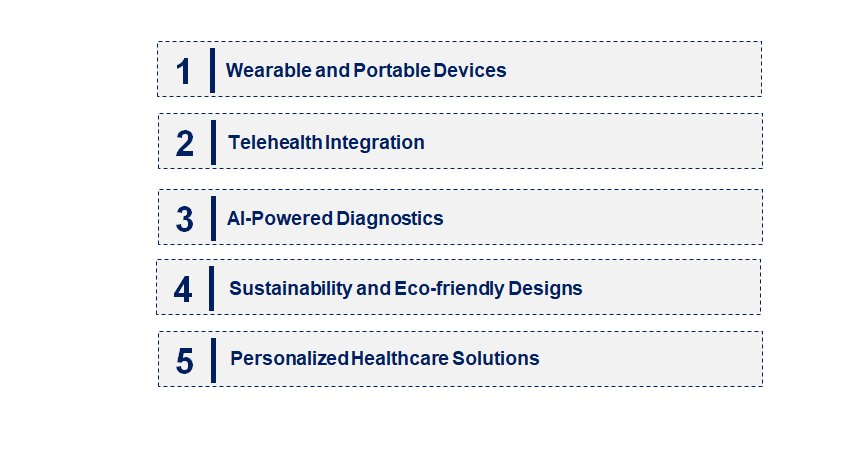 1 Wearable and Portable Devices

2 Telehealth Integration

3 AI-Powered Diagnostics

4 Sustainability and Eco-friendly Designs

5 Personalized Healthcare Solutions